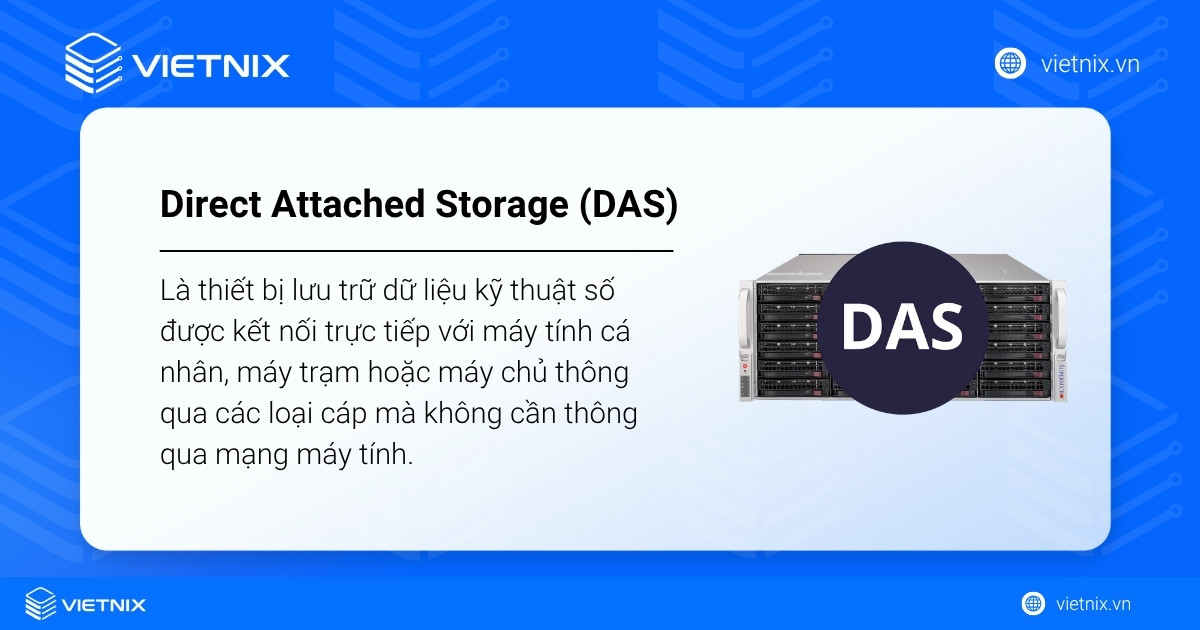 VIETNIX

vietnix.vn

Direct Attached Storage (DAS)

Là thiết bị lưu trữ dữ liệu kỹ thuật số được kết nối trực tiếp với máy tính cá nhân, máy trạm hoặc máy chủ thông qua các loại cáp mà không cần thông qua mạng máy tính.

DAS

VIETNIX

vietnix.vn